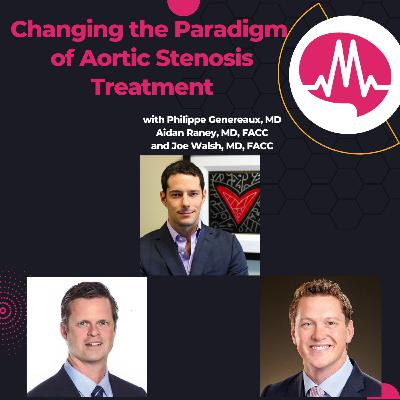 Changing the Paradigm of Aortic Stenosis Treatment

with Philippe Genereaux, MD
Aidan Raney, MD, FACC
and Joe Walsh, MD, FACC